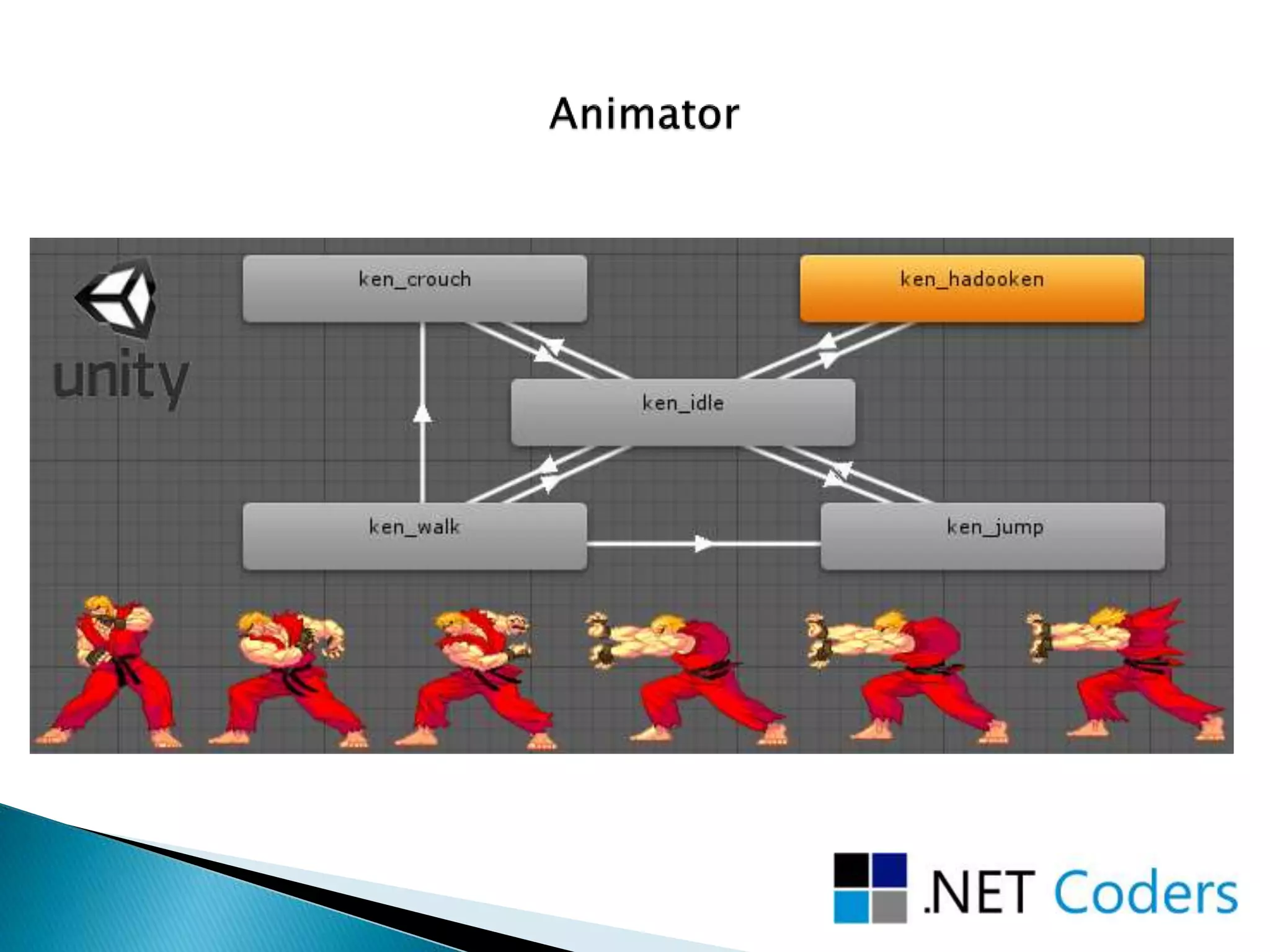 Animator

unity

ken_crouch

ken_hadooken

ken_idle

ken_walk

ken_jump

.NET Coders